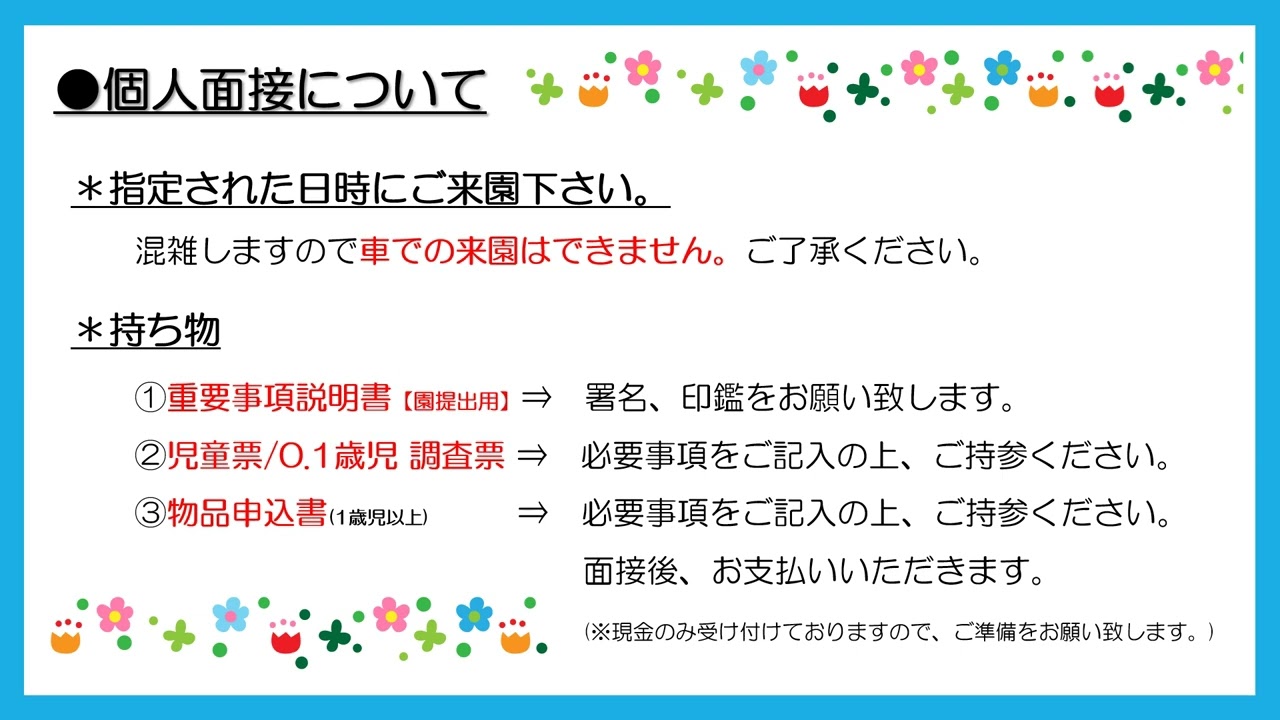 ●個人面接について

＊指定された日時にご来園下さい。

混雑しますので車での来園はできません。ご了承ください。

＊持ち物

①重要事項説明書【園提出用】 ⇒ 署名、印鑑をお願い致します。

②児童票/0.1歳児 調査票 ⇒ 必要事項をご記入の上、ご持参ください。

③物品申込書(1歳児以上) ⇒ 必要事項をご記入の上、ご持参ください。

面接後、お支払いいただきます。

(※現金のみ受け付けておりますので、ご準備をお願い致します。)